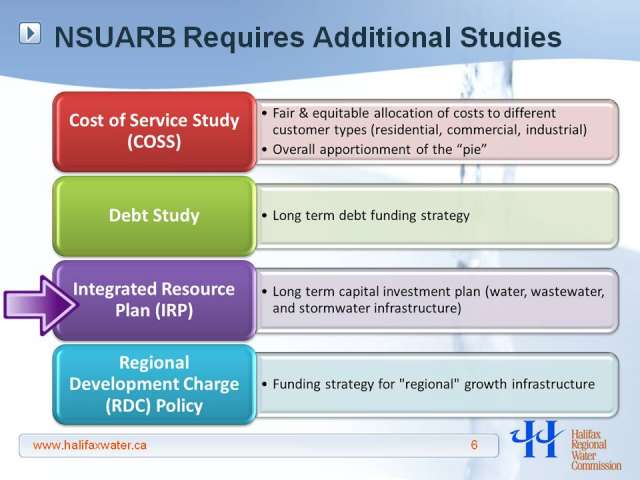 NSUARB Requires Additional Studies

Cost of Service Study (COSS)

• Fair & equitable allocation of costs to different customer types (residential, commercial, industrial)
• Overall apportionment of the "pie"

Debt Study

• Long term debt funding strategy

Integrated Resource Plan (IRP)

• Long term capital investment plan (water, wastewater, and stormwater infrastructure)

Regional Development Charge (RDC) Policy

• Funding strategy for "regional" growth infrastructure

www.halifaxwater.ca

6

Halifax Regional Water Commission